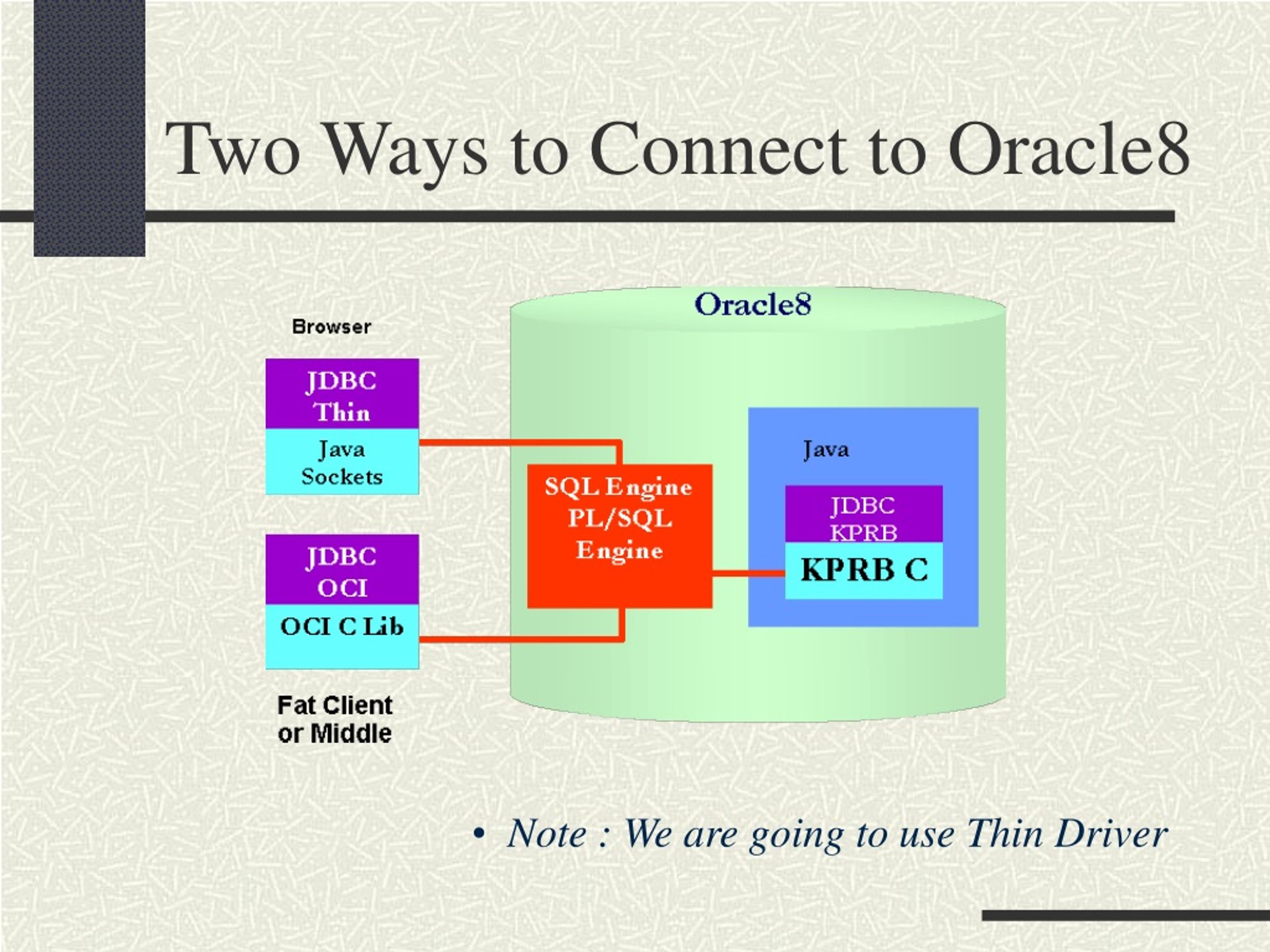 Two Ways to Connect to Oracle8

Browser

JDBC Thin

Java Sockets

JDBC OCI

OCI C Lib

Fat Client or Middle

Oracle8

SQL Engine PL/SQL Engine

Java

JDBC KPRB

KPRB C

• Note : We are going to use Thin Driver